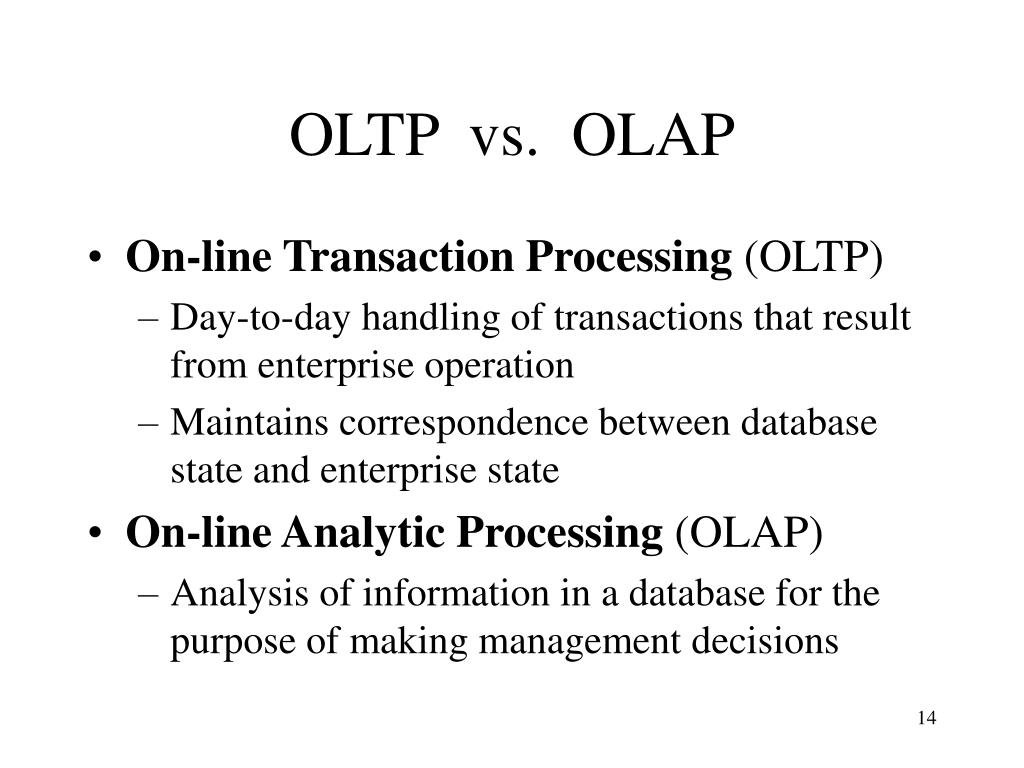 OLTP vs. OLAP

• On-line Transaction Processing (OLTP)
  – Day-to-day handling of transactions that result from enterprise operation
  – Maintains correspondence between database state and enterprise state
• On-line Analytic Processing (OLAP)
  – Analysis of information in a database for the purpose of making management decisions

14